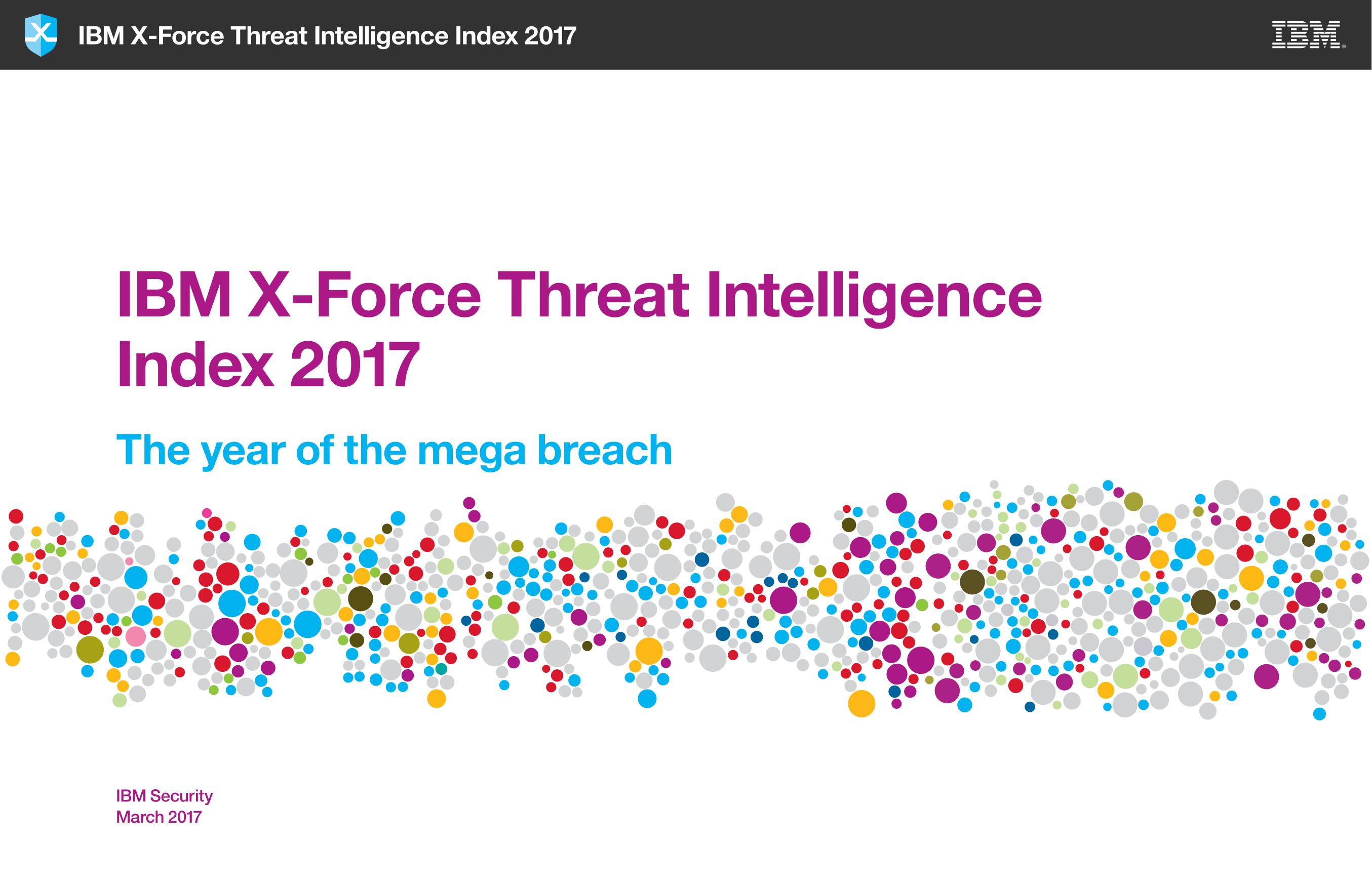 IBM X-Force Threat Intelligence Index 2017

IBM

IBM X-Force Threat Intelligence Index 2017

The year of the mega breach

IBM Security
March 2017